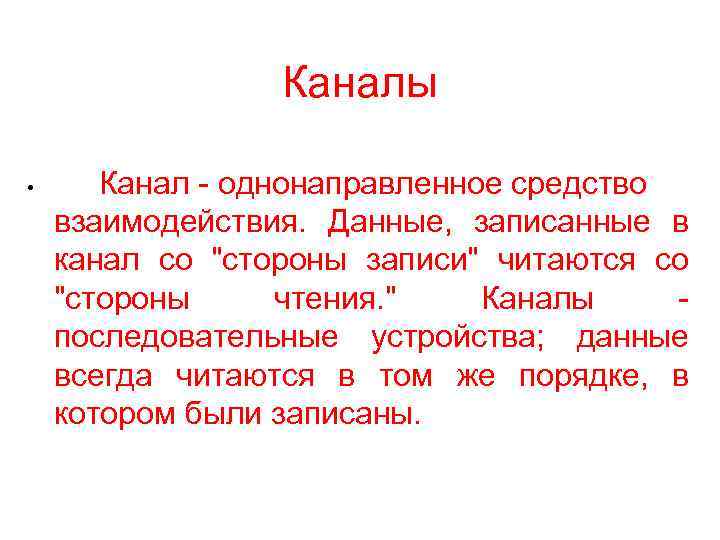 Каналы

• Канал - однонаправленное средство взаимодействия. Данные, записанные в канал со "стороны записи" читаются со "стороны чтения." Каналы - последовательные устройства; данные всегда читаются в том же порядке, в котором были записаны.